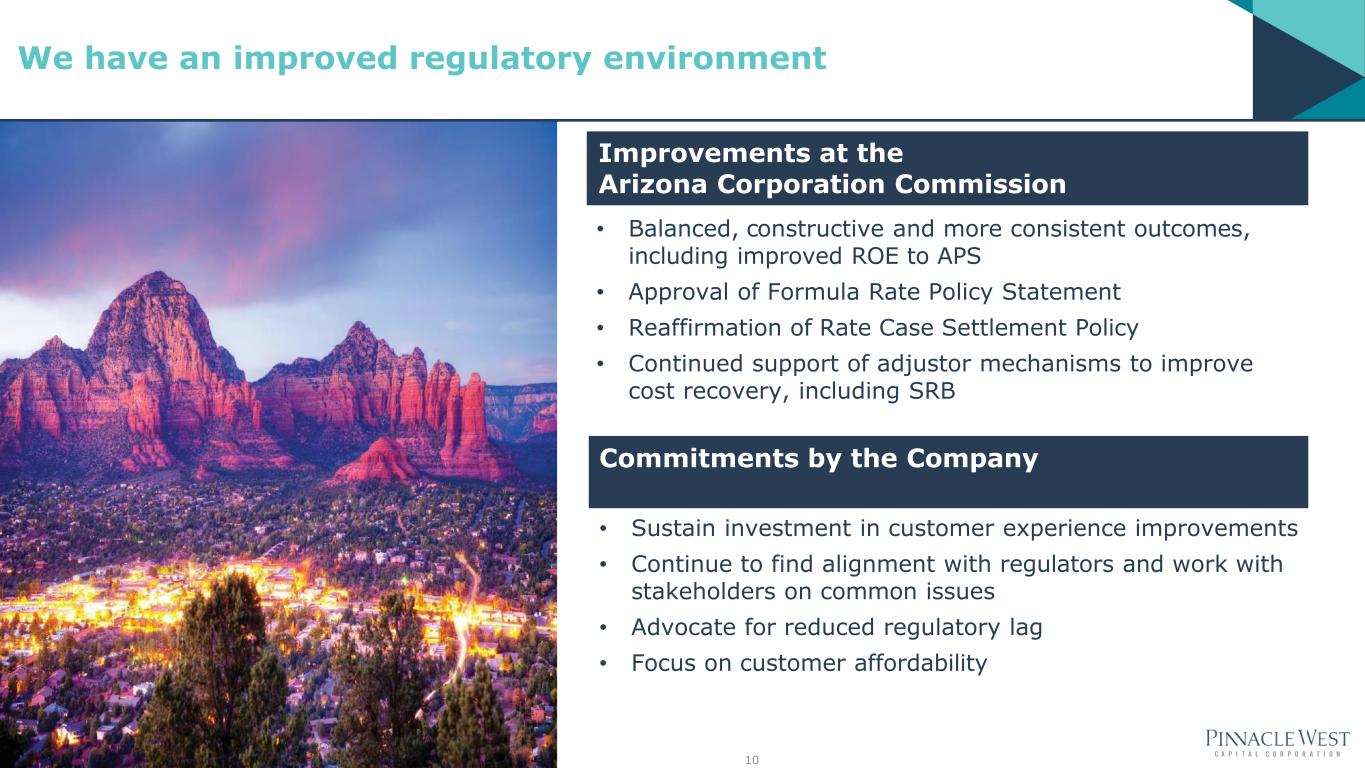 We have an improved regulatory environment

Improvements at the Arizona Corporation Commission

• Balanced, constructive and more consistent outcomes, including improved ROE to APS
• Approval of Formula Rate Policy Statement
• Reaffirmation of Rate Case Settlement Policy
• Continued support of adjustor mechanisms to improve cost recovery, including SRB

Commitments by the Company

• Sustain investment in customer experience improvements
• Continue to find alignment with regulators and work with stakeholders on common issues
• Advocate for reduced regulatory lag
• Focus on customer affordability

10

PINNACLE WEST CAPITAL CORPORATION